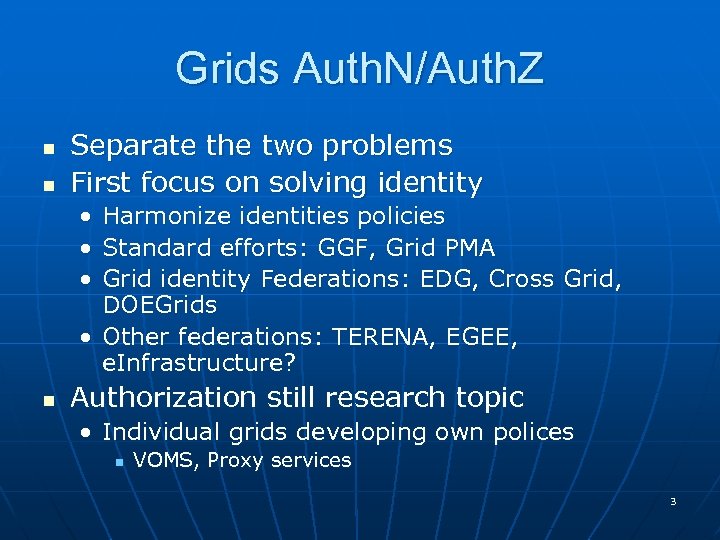 Grids AuthN/AuthZ

- Separate the two problems
- First focus on solving identity
  - Harmonize identities policies
  - Standard efforts: GGF, Grid PMA
  - Grid identity Federations: EDG, Cross Grid, DOEGrids
  - Other federations: TERENA, EGEE, eInfrastructure?
- Authorization still research topic
  - Individual grids developing own polices
    - VOMS, Proxy services

3